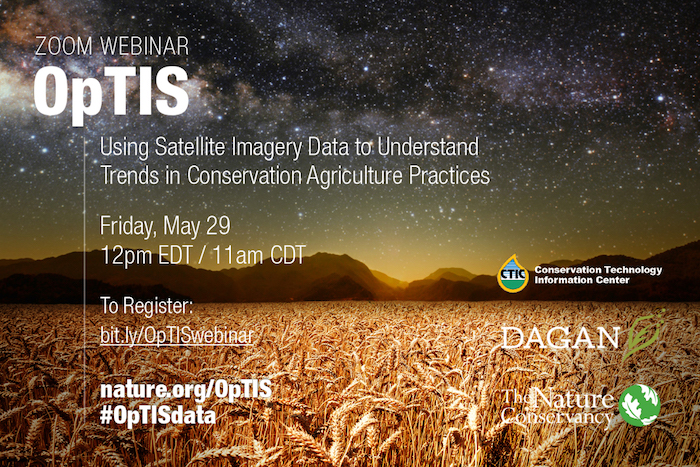 ZOOM WEBINAR
OpTIS

Using Satellite Imagery Data to Understand Trends in Conservation Agriculture Practices

Friday, May 29
12pm EDT / 11am CDT

To Register:
bit.ly/OpTISwebinar

nature.org/OpTIS
#OpTISdata

CTIC Conservation Technology Information Center

DAGAN

The Nature Conservancy